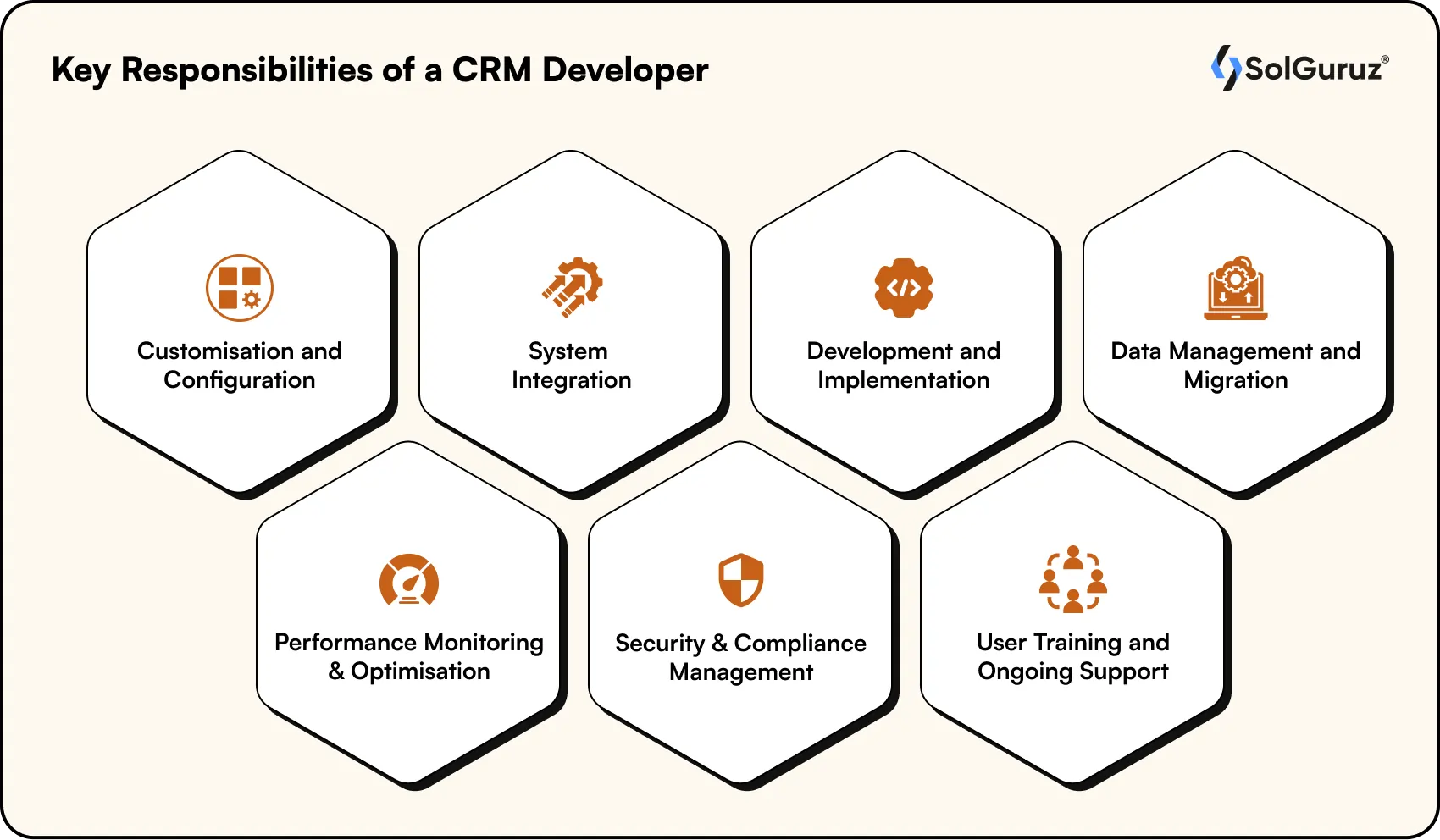 Key Responsibilities of a CRM Developer

SolGuruz®

Customisation and Configuration

System Integration

Development and Implementation

Data Management and Migration

Performance Monitoring & Optimisation

Security & Compliance Management

User Training and Ongoing Support